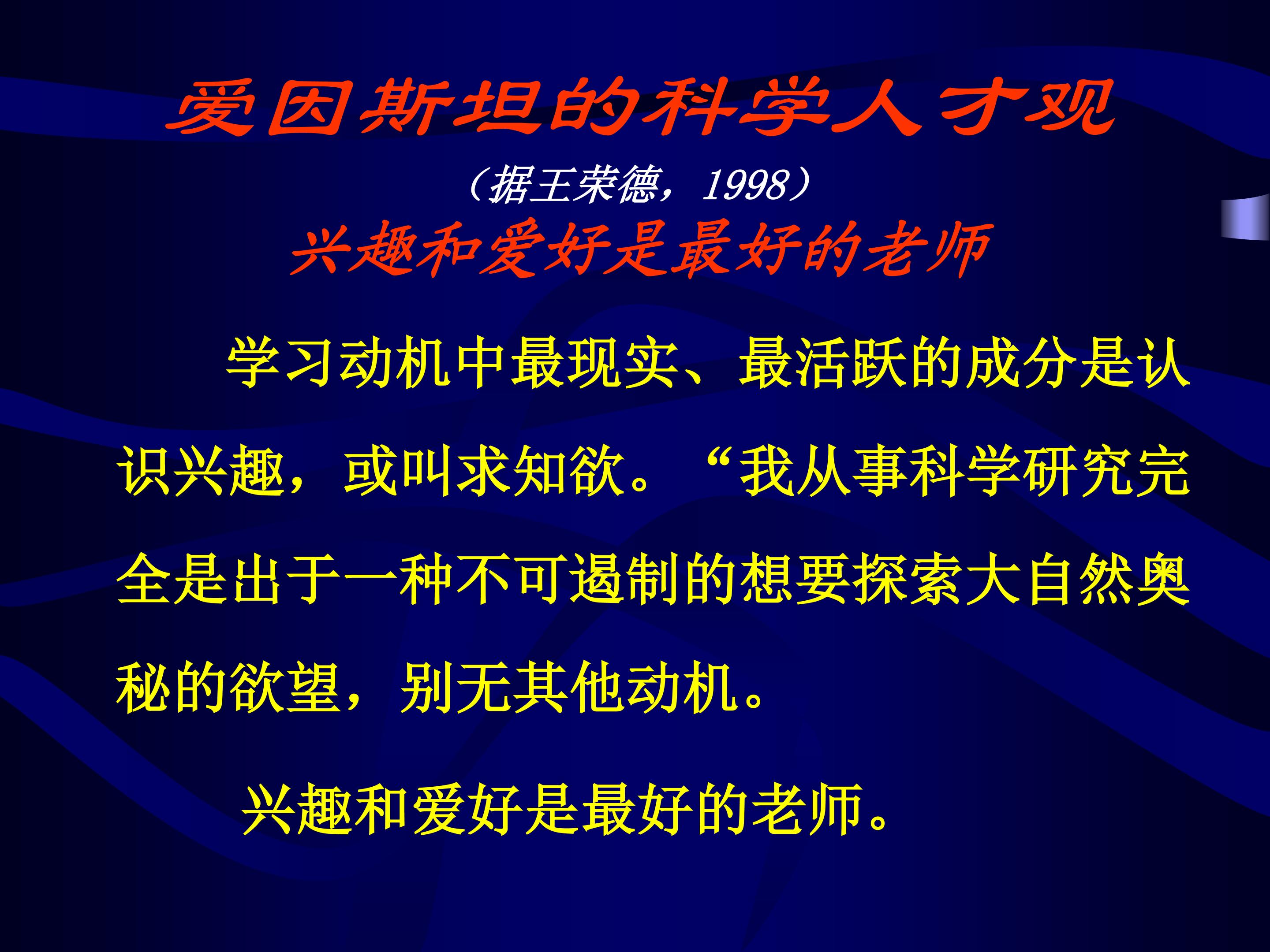 爱因斯坦的科学人才观

（据王荣德，1998）

兴趣和爱好是最好的老师

学习动机中最现实、最活跃的成分是认识兴趣，或叫求知欲。“我从事科学研究完全是出于一种不可遏制的想要探索大自然奥秘的欲望，别无其他动机。

兴趣和爱好是最好的老师。